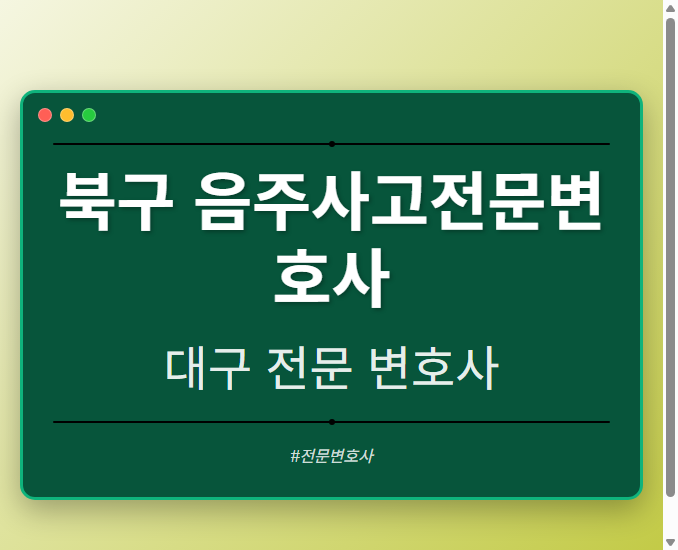 북구 음주사고전문변호사

대구 전문 변호사

#전문변호사